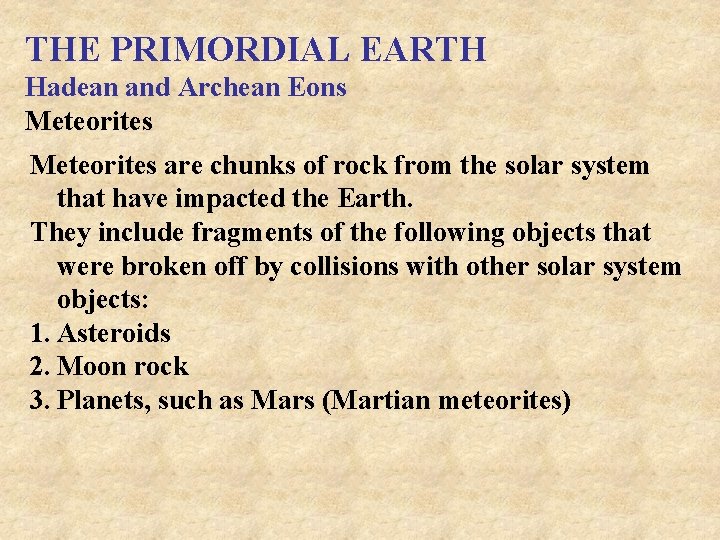 THE PRIMORDIAL EARTH
Hadean and Archean Eons
Meteorites

Meteorites are chunks of rock from the solar system that have impacted the Earth.

They include fragments of the following objects that were broken off by collisions with other solar system objects:

1. Asteroids
2. Moon rock
3. Planets, such as Mars (Martian meteorites)